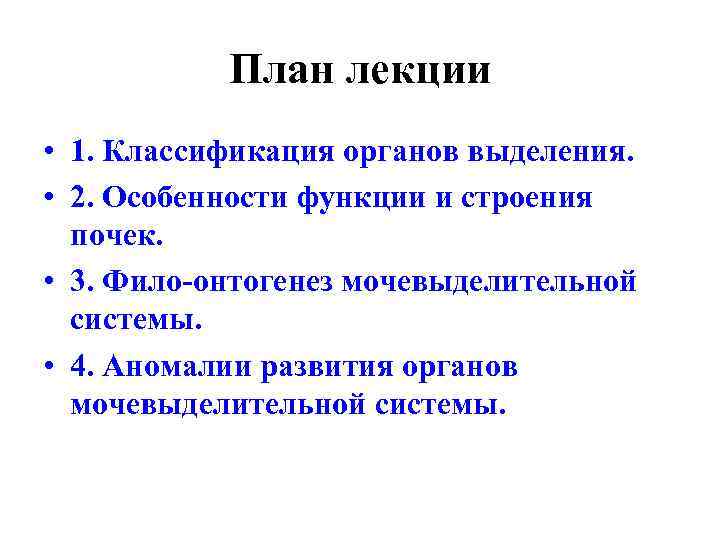 План лекции

• 1. Классификация органов выделения.
• 2. Особенности функции и строения почек.
• 3. Фило-онтогенез мочевыделительной системы.
• 4. Аномалии развития органов мочевыделительной системы.